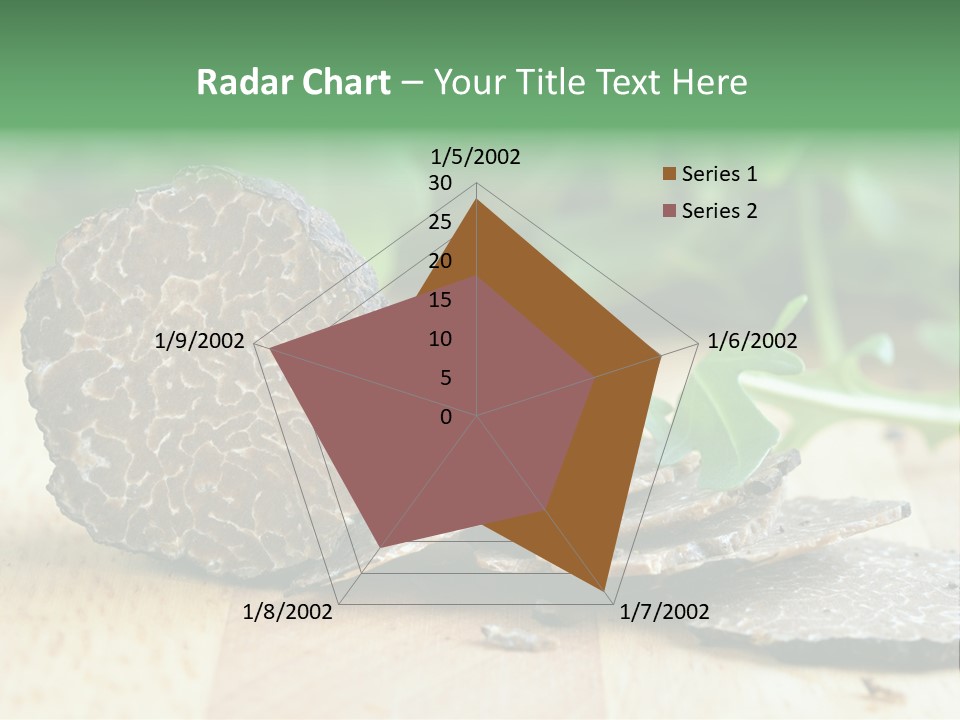 Radar Chart – Your Title Text Here

1/5/2002
30
25
20
15
10
5
0
1/6/2002
1/7/2002
1/8/2002
1/9/2002

Series 1
Series 2